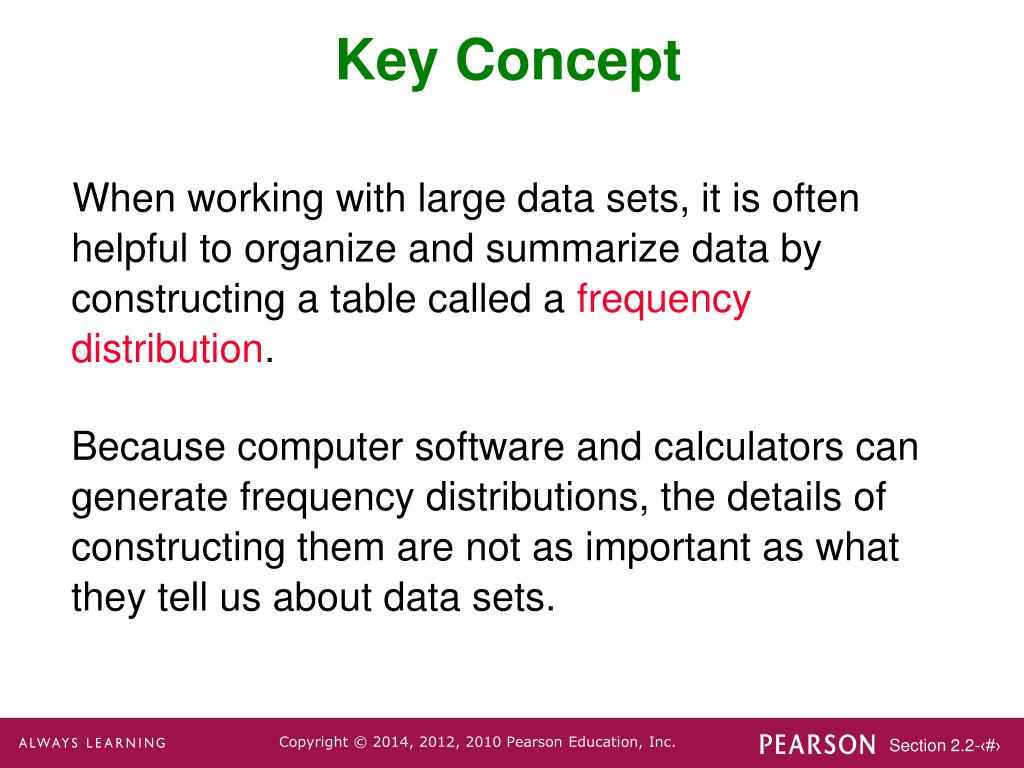 Key Concept

When working with large data sets, it is often helpful to organize and summarize data by constructing a table called a frequency distribution.

Because computer software and calculators can generate frequency distributions, the details of constructing them are not as important as what they tell us about data sets.

ALWAYS LEARNING

Copyright © 2014, 2012, 2010 Pearson Education, Inc.

PEARSON

Section 2.2-‹#›